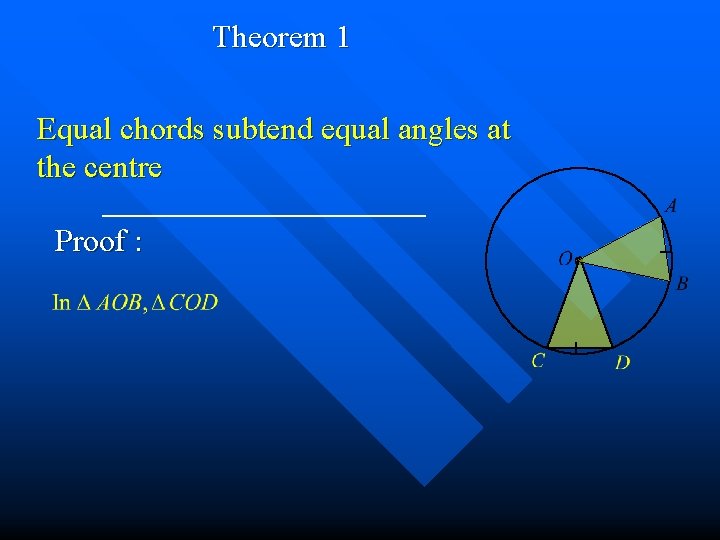 Theorem 1

Equal chords subtend equal angles at the centre

Proof :

In $\Delta AOB, \Delta COD$

A
O
B
C
D